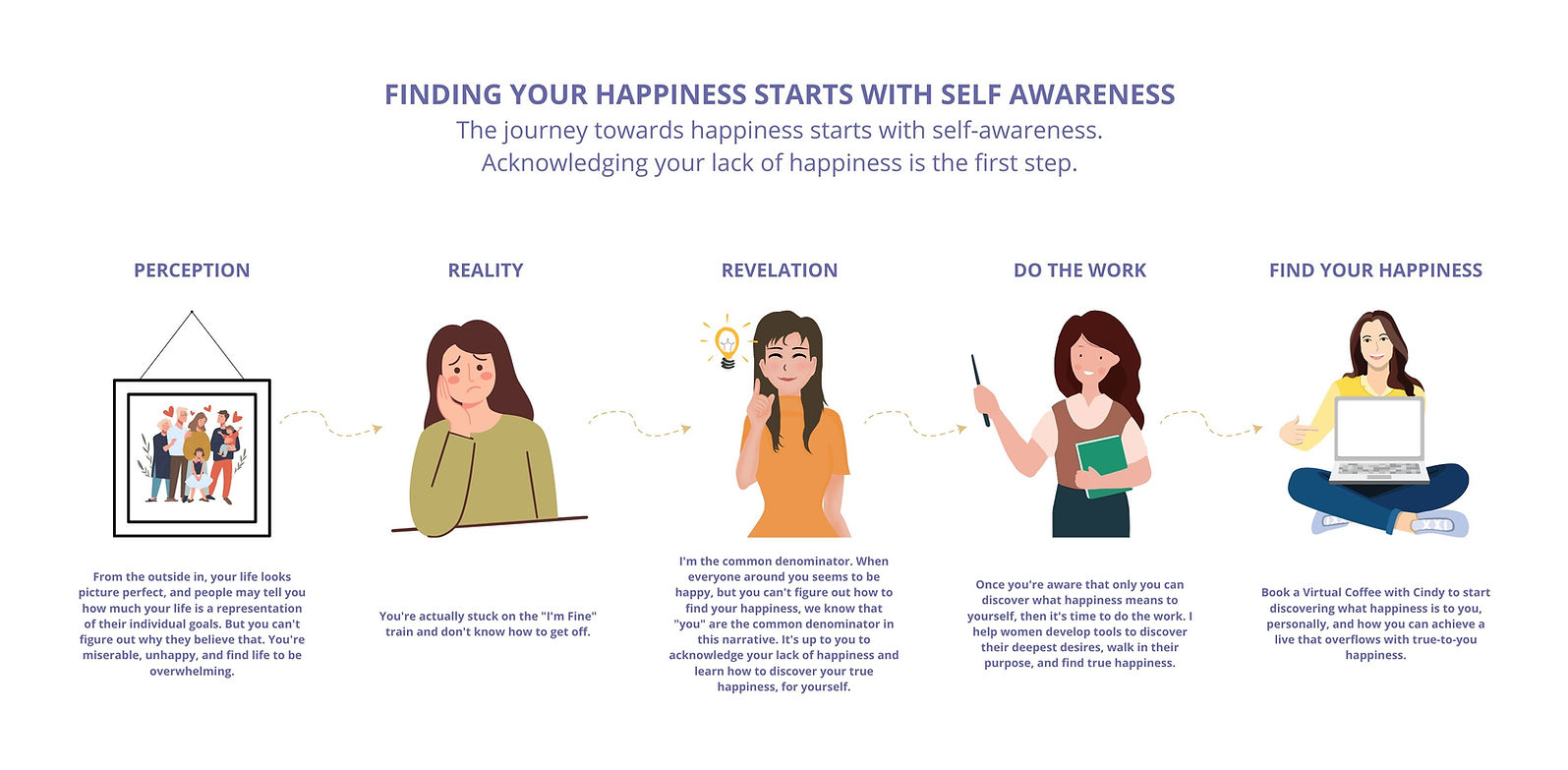 FINDING YOUR HAPPINESS STARTS WITH SELF AWARENESS
The journey towards happiness starts with self-awareness. Acknowledging your lack of happiness is the first step.

PERCEPTION

From the outside in, your life looks picture perfect, and people may tell you how much your life is a representation of their individual goals. But you can't figure out why they believe that. You're miserable, unhappy, and find life to be overwhelming.

REALITY

You're actually stuck on the "I'm Fine" train and don't know how to get off.

REVELATION

I'm the common denominator. When everyone around you seems to be happy, but you can't figure out how to find your happiness, we know that "you" are the common denominator in this narrative. It's up to you to acknowledge your lack of happiness and learn how to discover your true happiness, for yourself.

DO THE WORK

Once you're aware that only you can discover what happiness means to yourself, then it's time to do the work. I help women develop tools to discover their deepest desires, walk in their purpose, and find true happiness.

FIND YOUR HAPPINESS

Book a Virtual Coffee with Cindy to start discovering what happiness is to you, personally, and how you can achieve a live that overflows with true-to-you happiness.